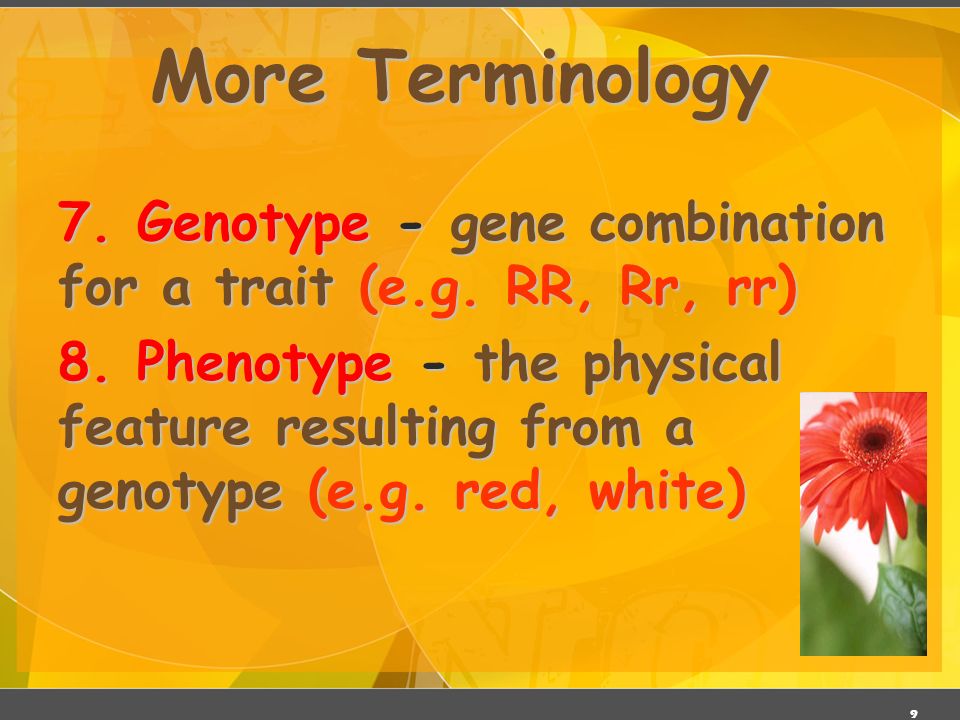 More Terminology

7. Genotype - gene combination for a trait (e.g. RR, Rr, rr)

8. Phenotype - the physical feature resulting from a genotype (e.g. red, white)

9